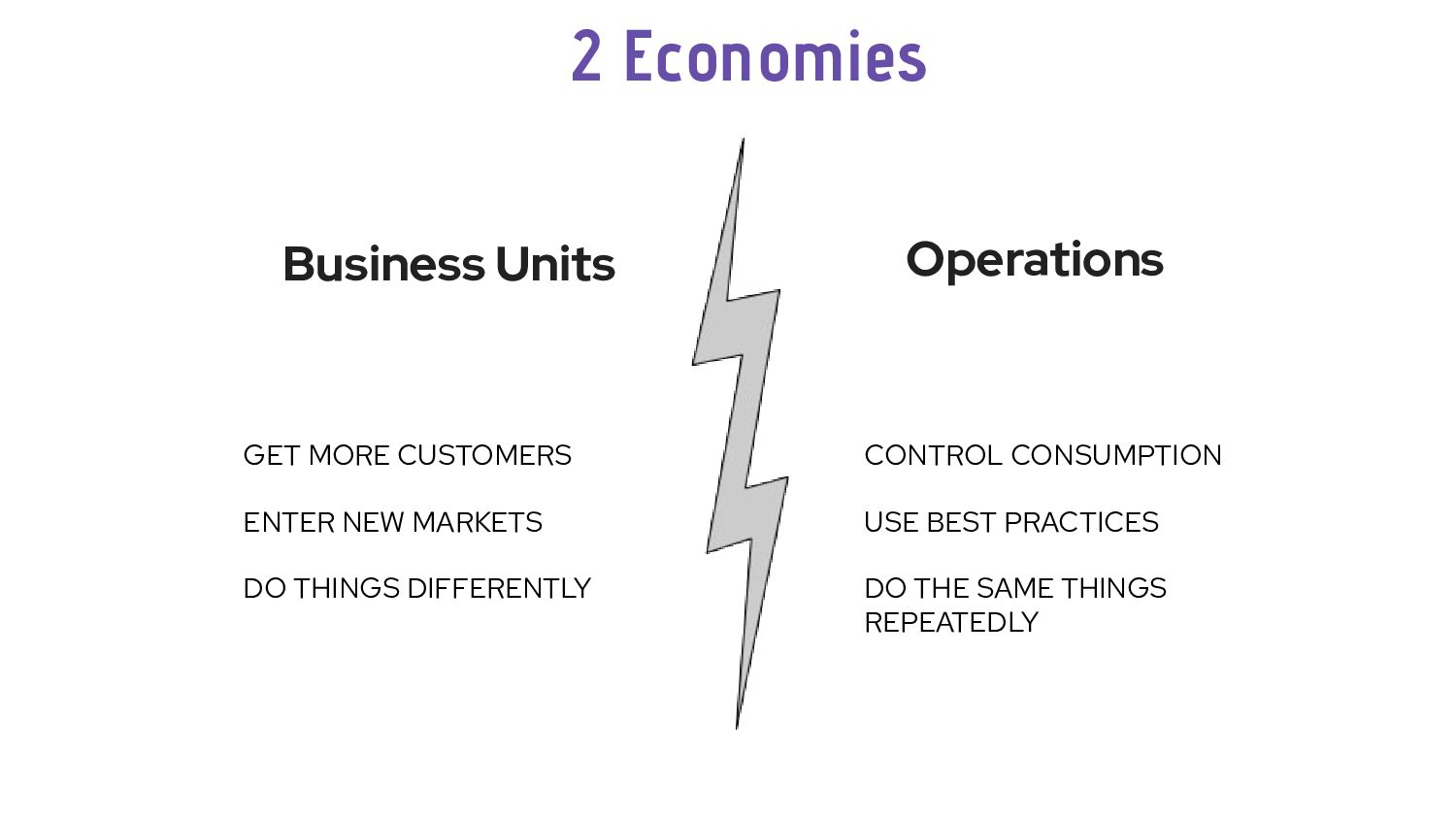 2 Economies

Business Units

GET MORE CUSTOMERS

ENTER NEW MARKETS

DO THINGS DIFFERENTLY

Operations

CONTROL CONSUMPTION

USE BEST PRACTICES

DO THE SAME THINGS REPEATEDLY